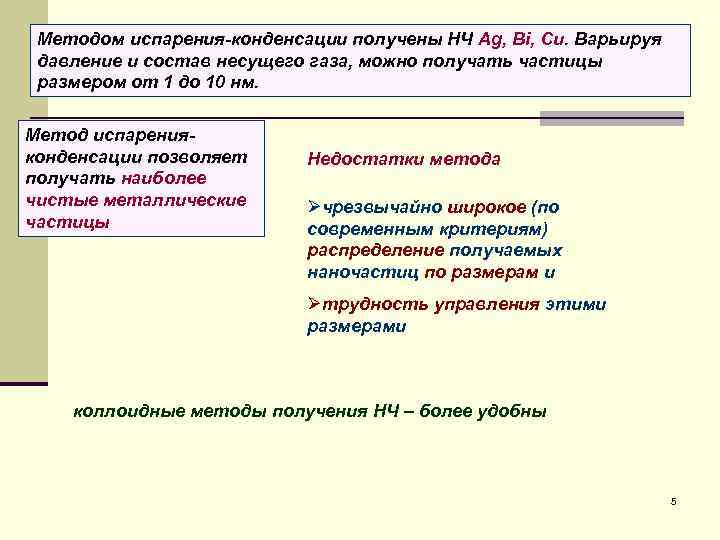 Методом испарения-конденсации получены НЧ Ag, Bi, Cu. Варьируя давление и состав несущего газа, можно получать частицы размером от 1 до 10 нм.

Метод испарения-конденсации позволяет получать наиболее чистые металлические частицы

Недостатки метода

➢чрезвычайно широкое (по современным критериям) распределение получаемых наночастиц по размерам и

➢трудность управления этими размерами

коллоидные методы получения НЧ – более удобны

5